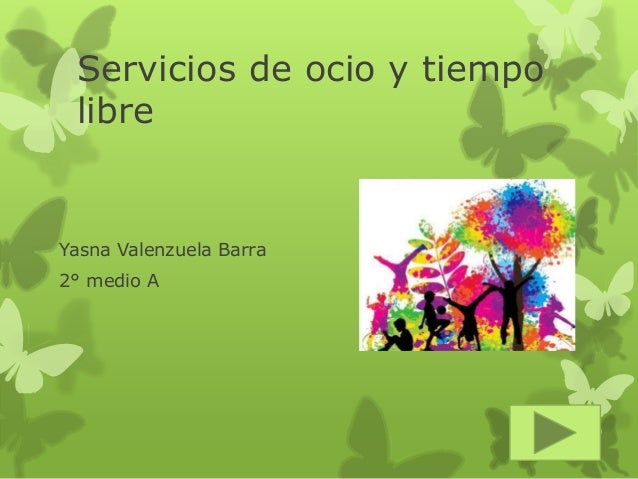 Servicios de ocio y tiempo libre

Yasna Valenzuela Barra
2° medio A